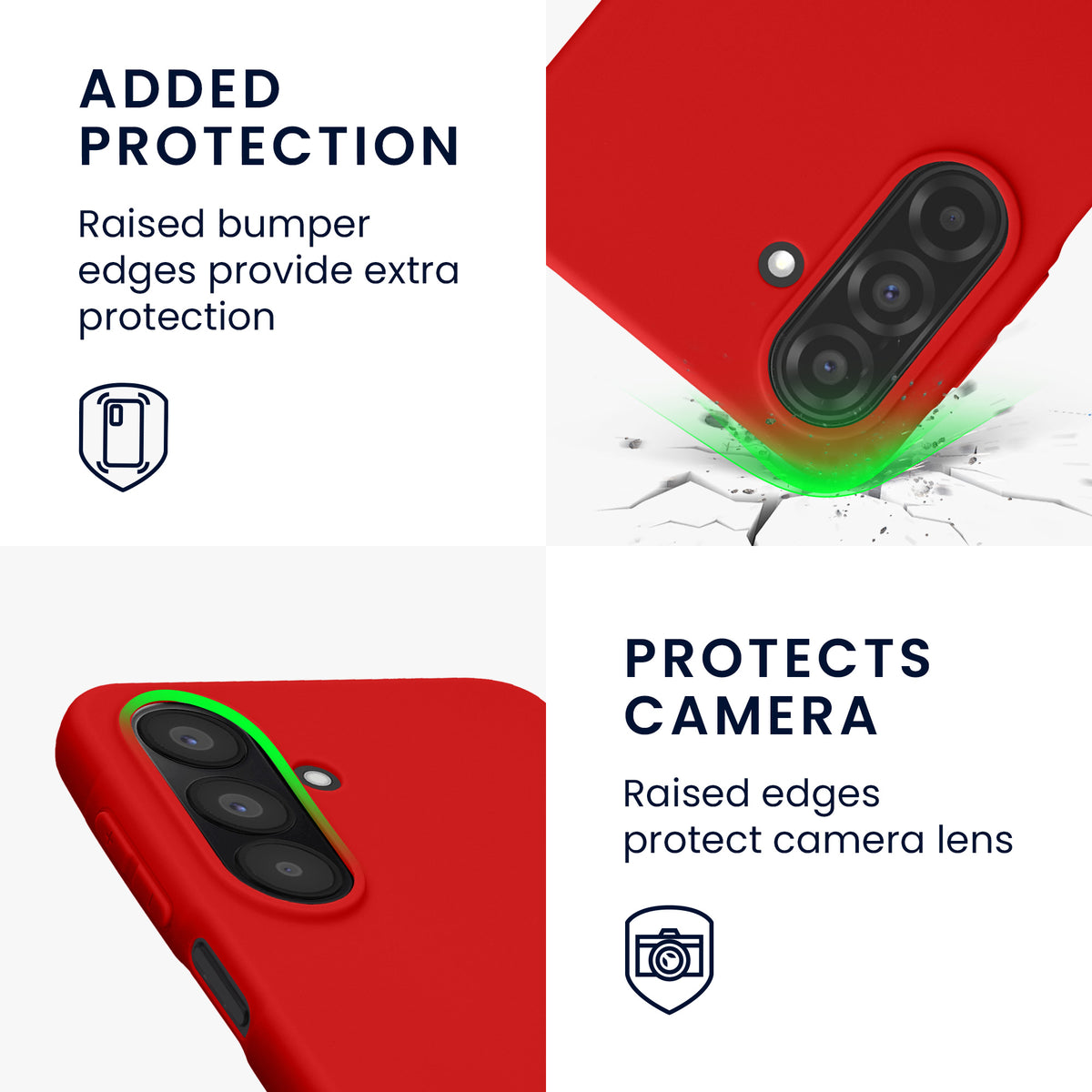 ADDED PROTECTION

Raised bumper edges provide extra protection

PROTECTS CAMERA

Raised edges protect camera lens